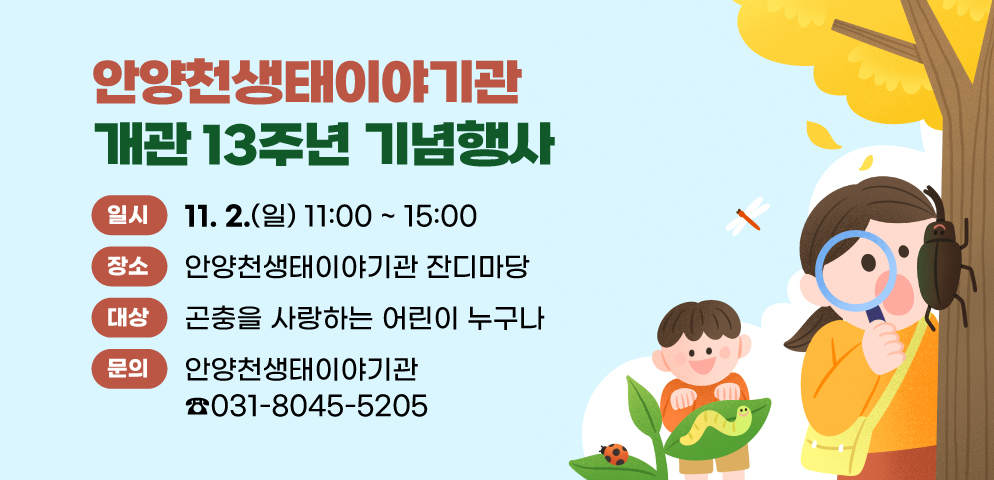 안양천생태이야기관
개관 13주년 기념행사

일시 11. 2.(일) 11:00 ~ 15:00

장소 안양천생태이야기관 잔디마당

대상 곤충을 사랑하는 어린이 누구나

문의 안양천생태이야기관
☎031-8045-5205